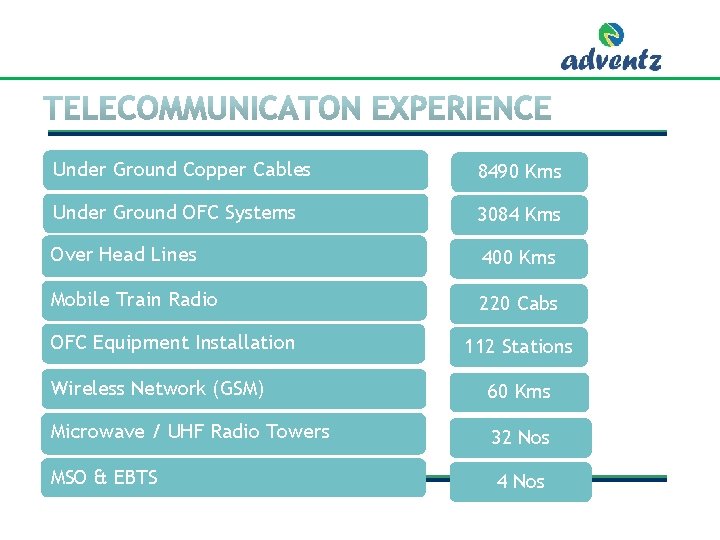 adventz

TELECOMMUNICATON EXPERIENCE

| | |
|---|---|
| Under Ground Copper Cables | 8490 Kms |
| Under Ground OFC Systems | 3084 Kms |
| Over Head Lines | 400 Kms |
| Mobile Train Radio | 220 Cabs |
| OFC Equipment Installation | 112 Stations |
| Wireless Network (GSM) | 60 Kms |
| Microwave / UHF Radio Towers | 32 Nos |
| MSO & EBTS | 4 Nos |